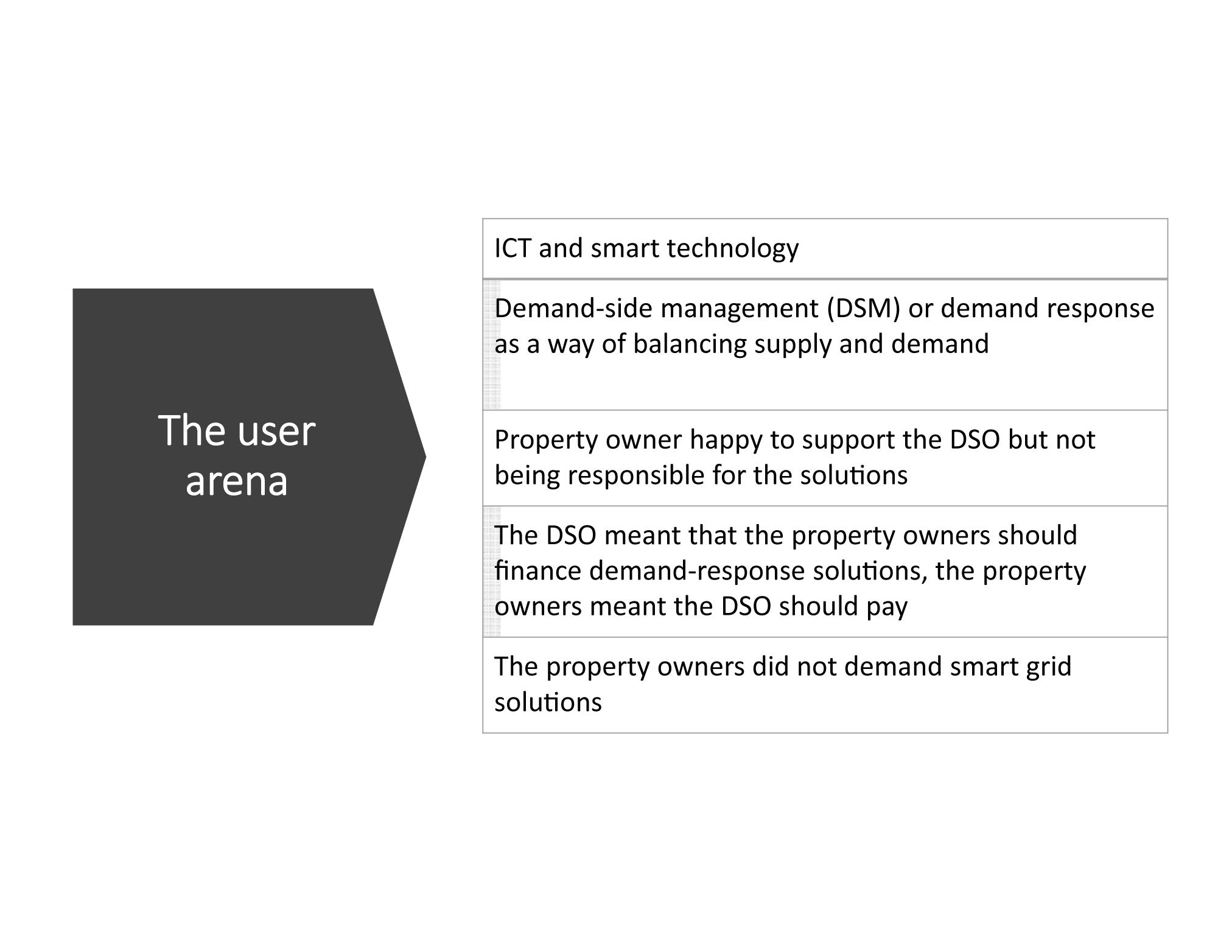 The user arena

ICT and smart technology

Demand-side management (DSM) or demand response as a way of balancing supply and demand

Property owner happy to support the DSO but not being responsible for the solutions

The DSO meant that the property owners should finance demand-response solutions, the property owners meant the DSO should pay

The property owners did not demand smart grid solutions